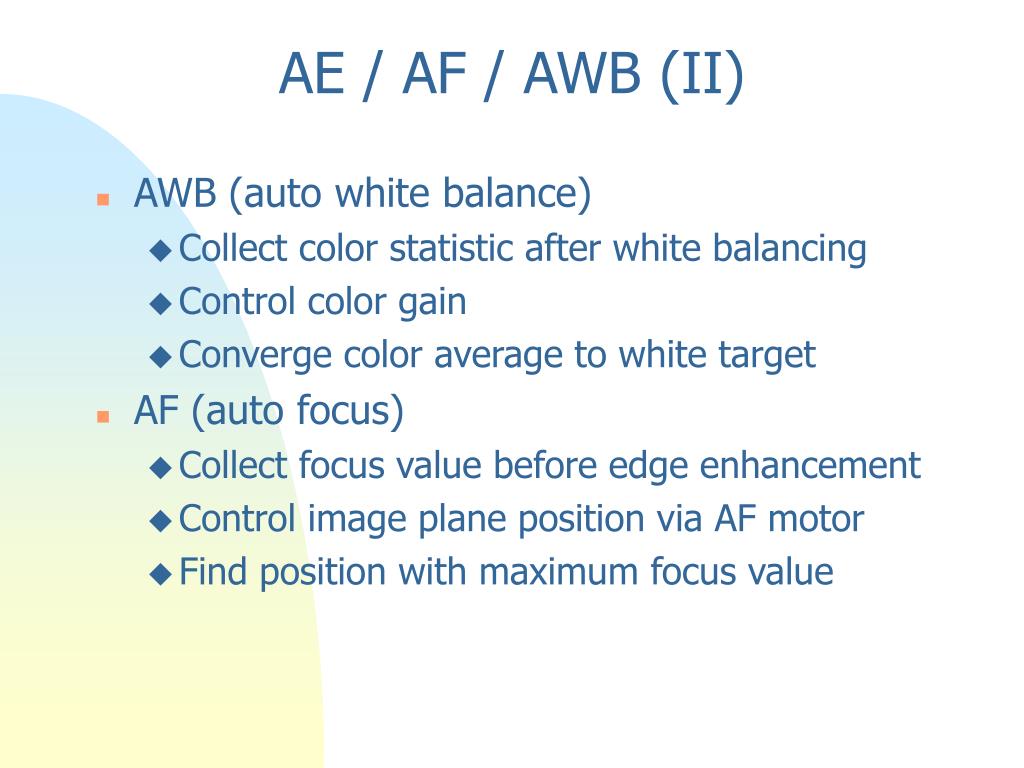 AE / AF / AWB (II)

- AWB (auto white balance)
  - Collect color statistic after white balancing
  - Control color gain
  - Converge color average to white target
- AF (auto focus)
  - Collect focus value before edge enhancement
  - Control image plane position via AF motor
  - Find position with maximum focus value